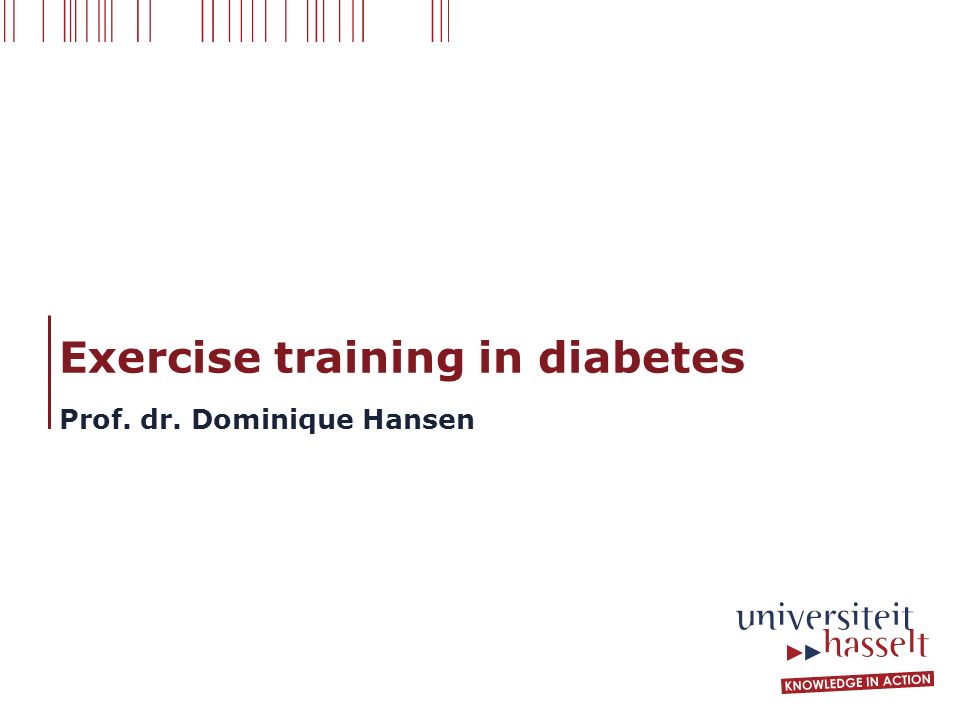 Exercise training in diabetes

Prof. dr. Dominique Hansen

universiteit
hasselt
KNOWLEDGE IN ACTION